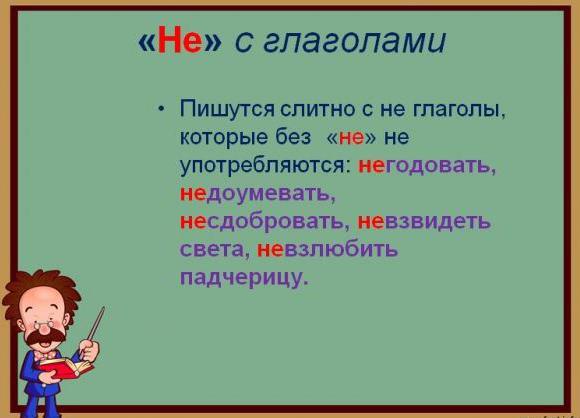 «Не» с глаголами

• Пишутся слитно с не глаголы, которые без «не» не употребляются: негодовать, недоумевать, несдобровать, невзвидеть света, невзлюбить падчерицу.